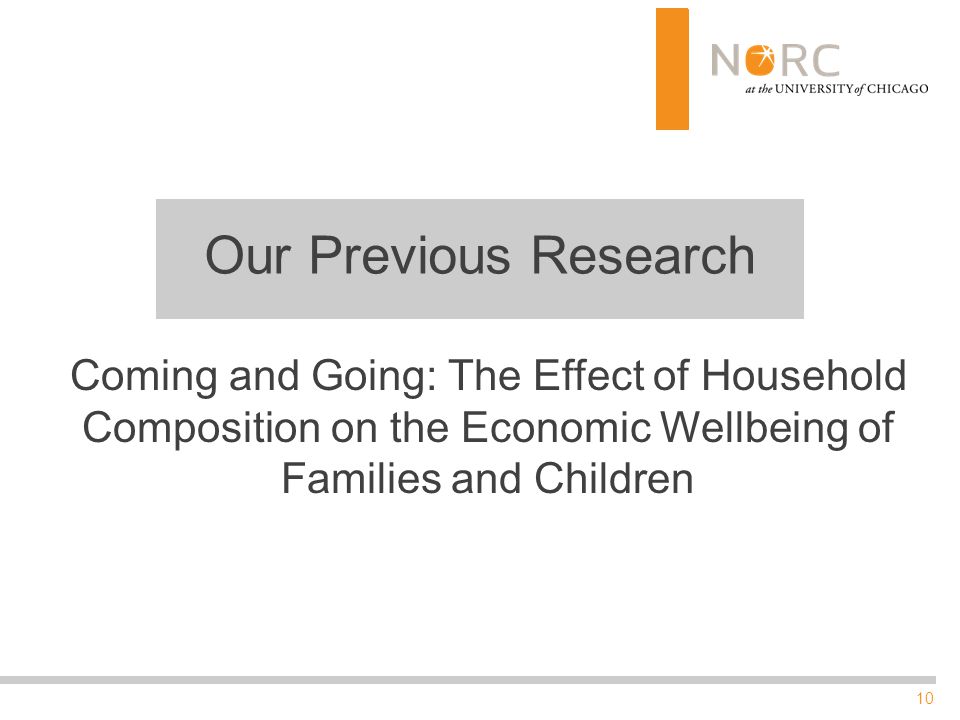 NORC
at the UNIVERSITY of CHICAGO

Our Previous Research

Coming and Going: The Effect of Household Composition on the Economic Wellbeing of Families and Children

10